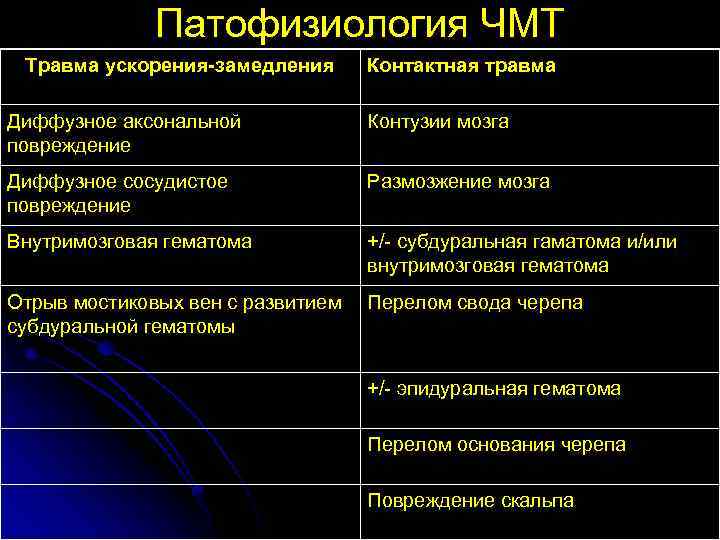 Патофизиология ЧМТ

| Травма ускорения-замедления | Контактная травма |
|---|---|
| Диффузное аксональной повреждение | Контузии мозга |
| Диффузное сосудистое повреждение | Размозжение мозга |
| Внутримозговая гематома | +/- субдуральная гаматома и/или внутримозговая гематома |
| Отрыв мостиковых вен с развитием субдуральной гематомы | Перелом свода черепа |
| | +/- эпидуральная гематома |
| | Перелом основания черепа |
| | Повреждение скальпа |